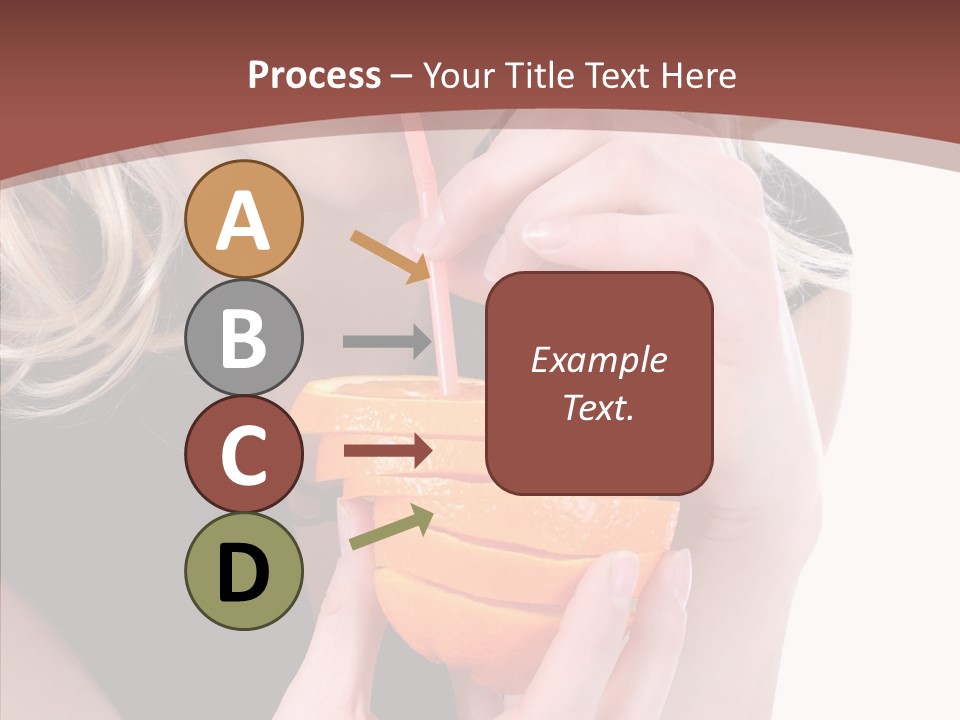 Process – Your Title Text Here

A

B

C

D

Example Text.